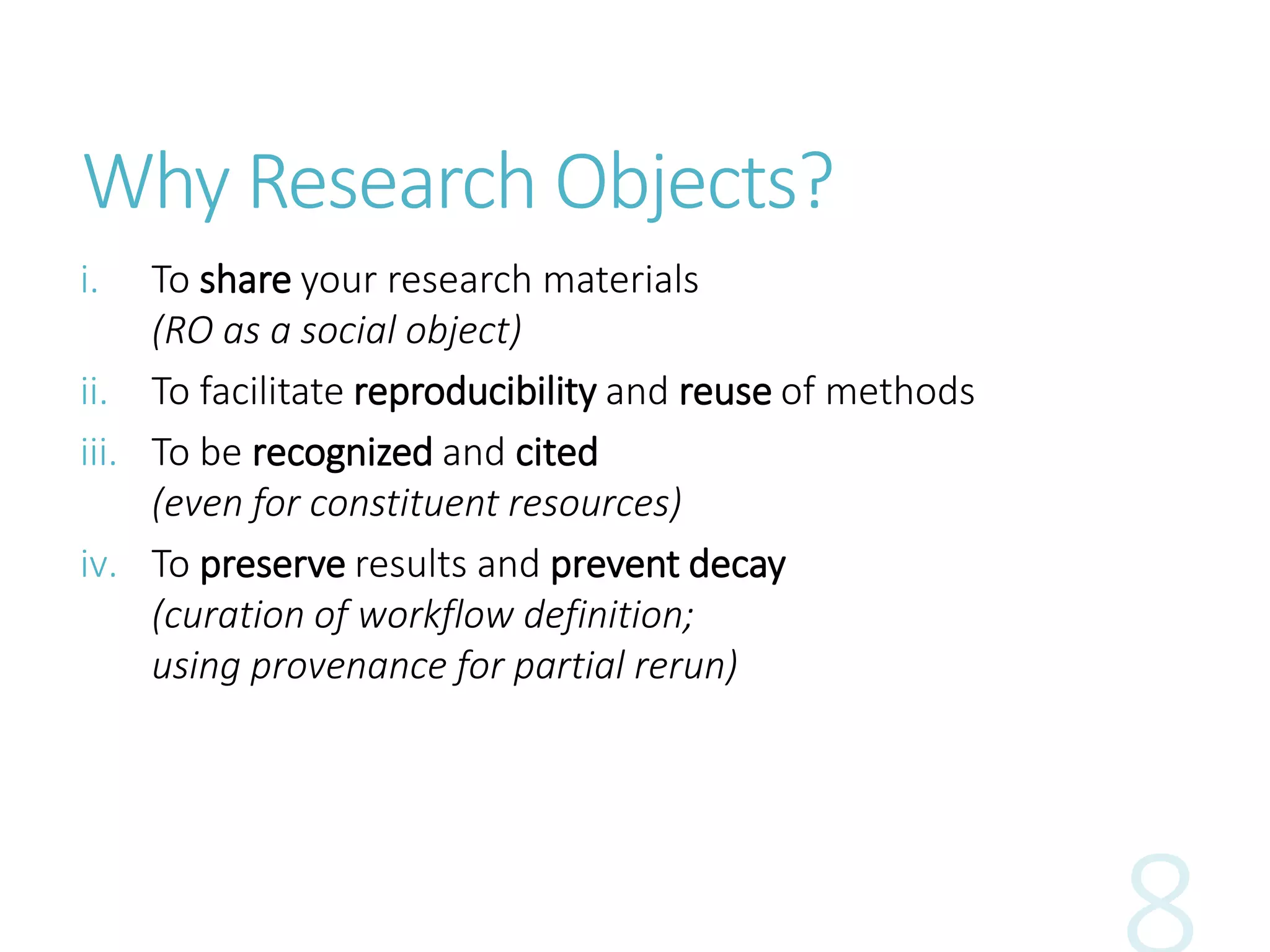 Why Research Objects?

i. To share your research materials
(RO as a social object)

ii. To facilitate reproducibility and reuse of methods

iii. To be recognized and cited
(even for constituent resources)

iv. To preserve results and prevent decay
(curation of workflow definition;
using provenance for partial rerun)

8